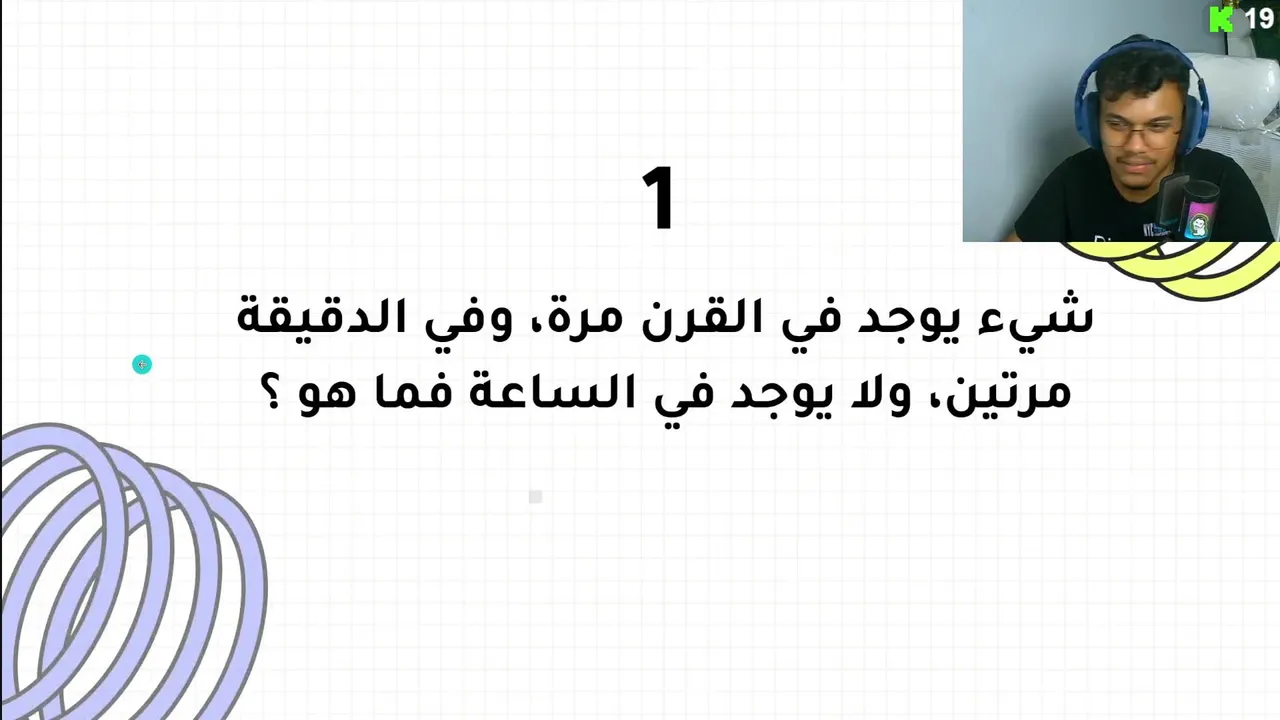 K 19

1

شيء يوجد في القرن مرة، وفي الدقيقة مرتين، ولا يوجد في الساعة فما هو ؟